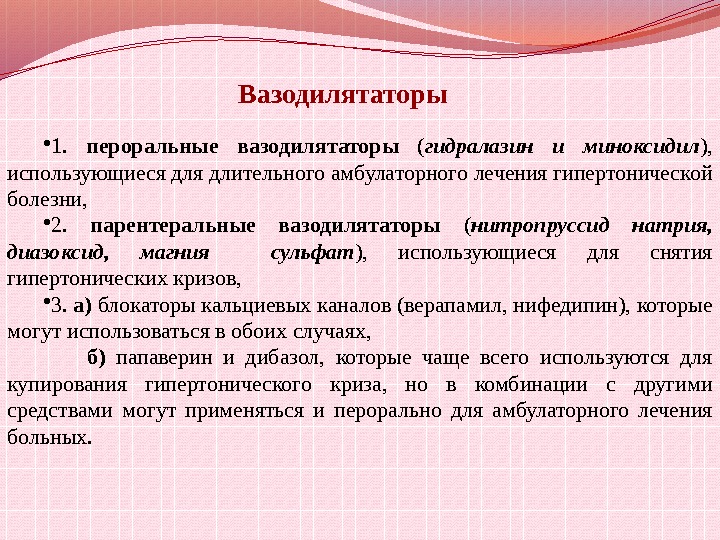 Вазодилятаторы

•1. пероральные вазодилятаторы (гидралазин и миноксидил), использующиеся для длительного амбулаторного лечения гипертонической болезни,

•2. парентеральные вазодилятаторы (нитропруссид натрия, диазоксид, магния сульфат), использующиеся для снятия гипертонических кризов,

•3. а) блокаторы кальциевых каналов (верапамил, нифедипин), которые могут использоваться в обоих случаях,

б) папаверин и дибазол, которые чаще всего используются для купирования гипертонического криза, но в комбинации с другими средствами могут применяться и перорально для амбулаторного лечения больных.